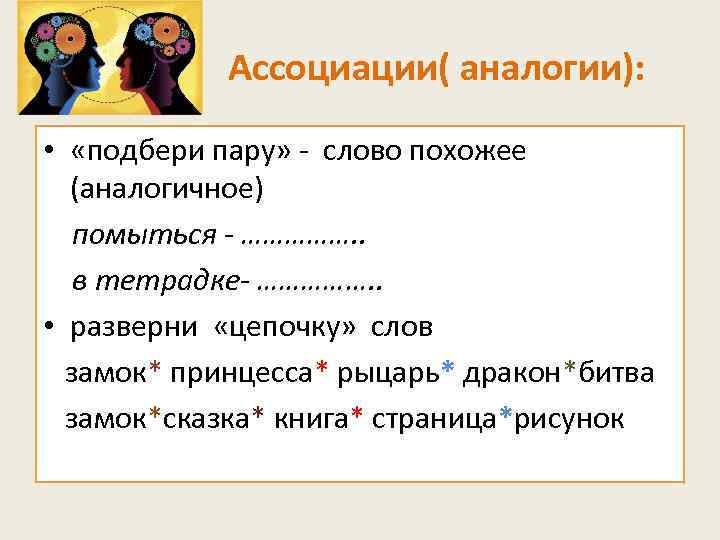 Ассоциации( аналогии):

• «подбери пару» - слово похожее (аналогичное)

помыться - …………….

в тетрадке- …………….

• разверни «цепочку» слов

замок* принцесса* рыцарь* дракон*битва

замок*сказка* книга* страница*рисунок